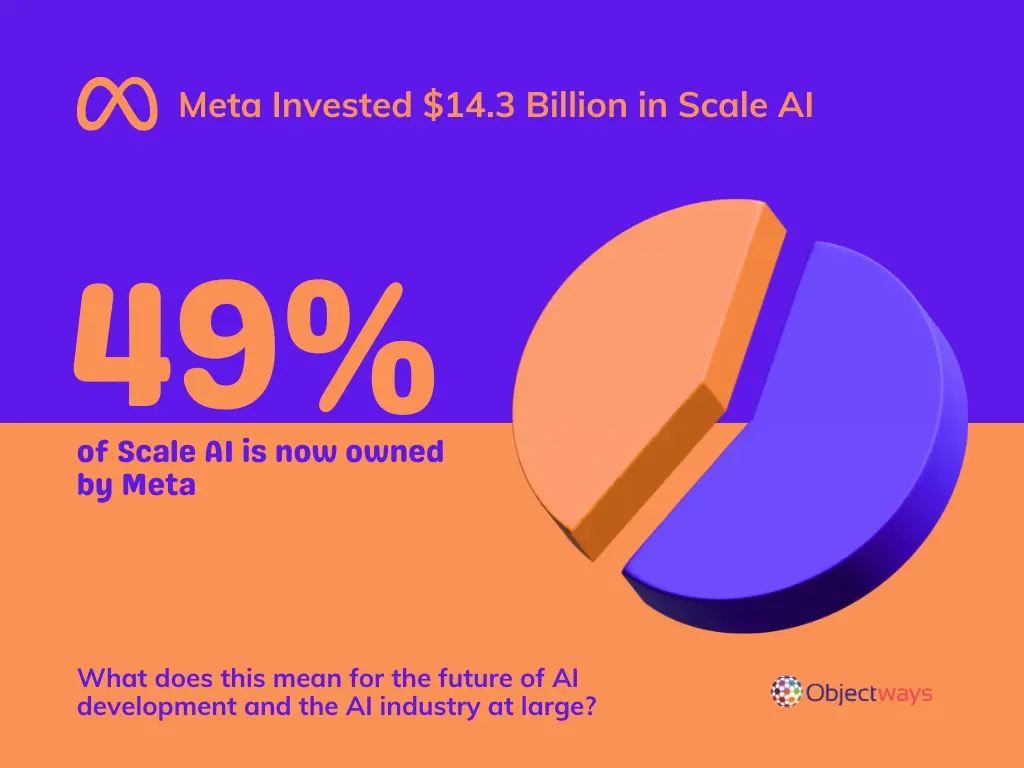 Meta Invested $14.3 Billion in Scale AI

49%

of Scale AI is now owned by Meta

What does this mean for the future of AI development and the AI industry at large?

Objectways